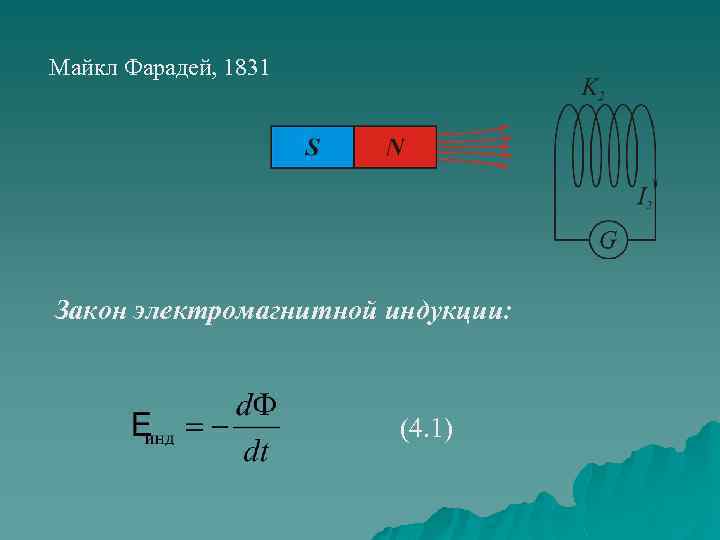 Майкл Фарадей, 1831

S N

$K_2$

$I_2$

G

Закон электромагнитной индукции:

$E_{инд} = -\frac{d\Phi}{dt}$ (4.1)